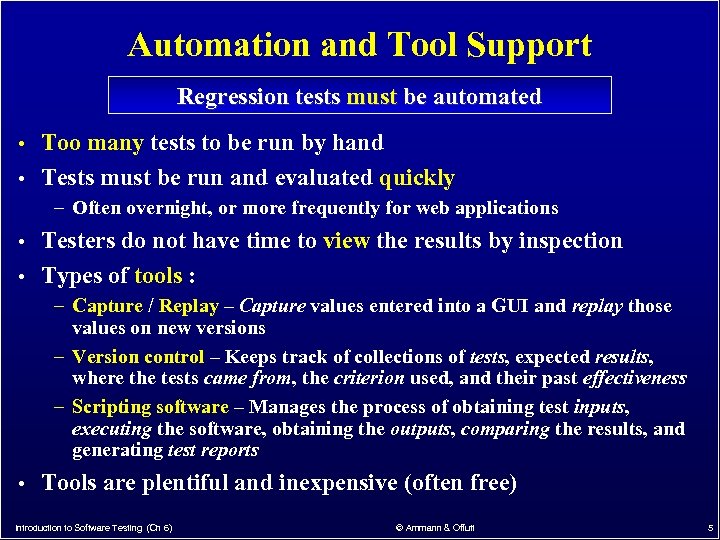 Automation and Tool Support

Regression tests must be automated

• Too many tests to be run by hand
• Tests must be run and evaluated quickly
– Often overnight, or more frequently for web applications
• Testers do not have time to view the results by inspection
• Types of tools :
– Capture / Replay – Capture values entered into a GUI and replay those values on new versions
– Version control – Keeps track of collections of tests, expected results, where the tests came from, the criterion used, and their past effectiveness
– Scripting software – Manages the process of obtaining test inputs, executing the software, obtaining the outputs, comparing the results, and generating test reports
• Tools are plentiful and inexpensive (often free)

Introduction to Software Testing (Ch 6)
© Ammann & Offutt
5